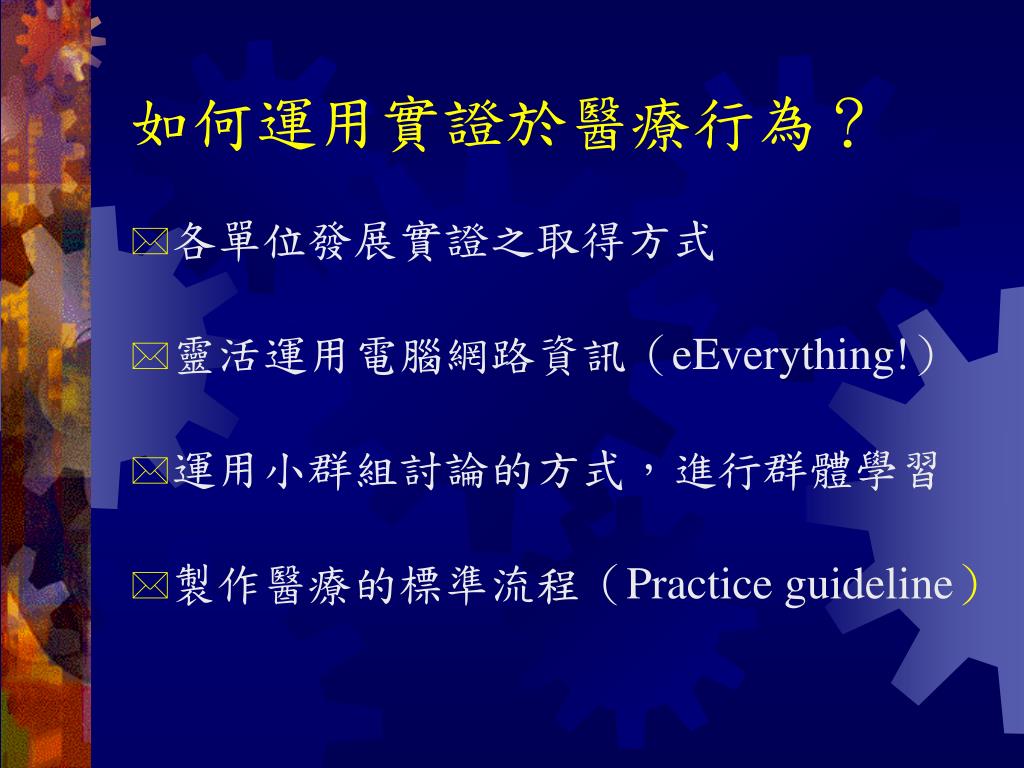 如何運用實證於醫療行為？

各單位發展實證之取得方式

靈活運用電腦網路資訊（eEverything!）

運用小群組討論的方式，進行群體學習

製作醫療的標準流程（Practice guideline）